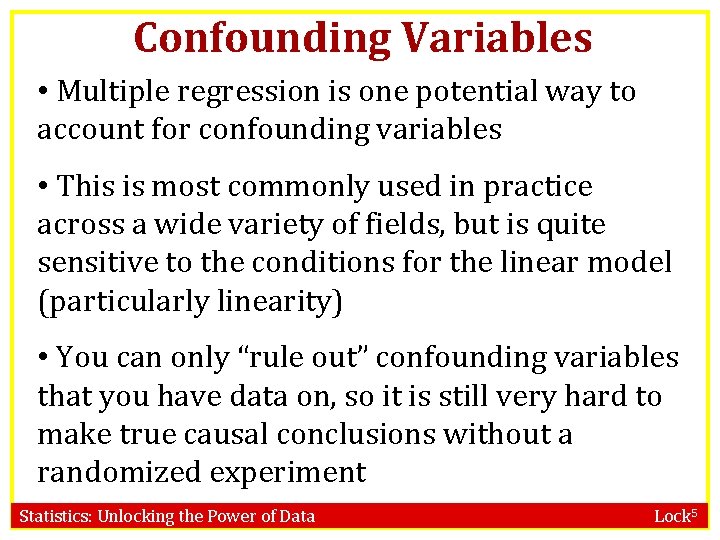 Confounding Variables

• Multiple regression is one potential way to account for confounding variables

• This is most commonly used in practice across a wide variety of fields, but is quite sensitive to the conditions for the linear model (particularly linearity)

• You can only “rule out” confounding variables that you have data on, so it is still very hard to make true causal conclusions without a randomized experiment

Statistics: Unlocking the Power of Data

Lock$^5$